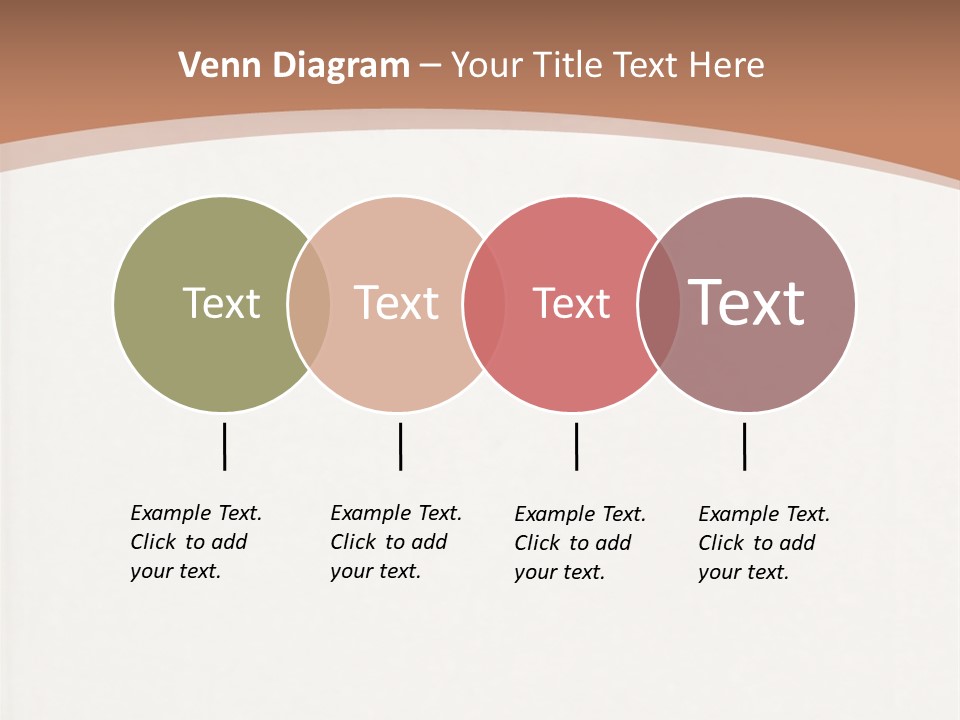 Venn Diagram – Your Title Text Here

Text

Text

Text

Text

Example Text. Click to add your text.

Example Text. Click to add your text.

Example Text. Click to add your text.

Example Text. Click to add your text.